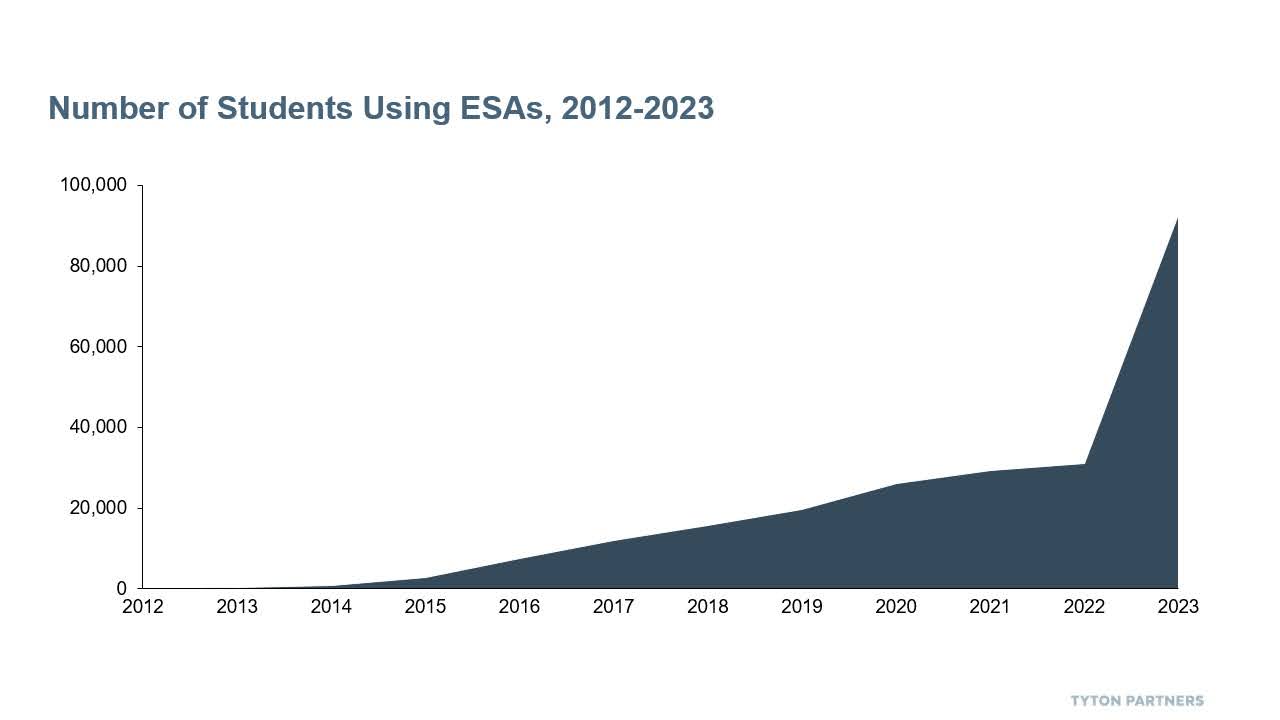 Number of Students Using ESAs, 2012-2023

100,000
80,000
60,000
40,000
20,000
0
2012 2013 2014 2015 2016 2017 2018 2019 2020 2021 2022 2023

TYTON PARTNERS